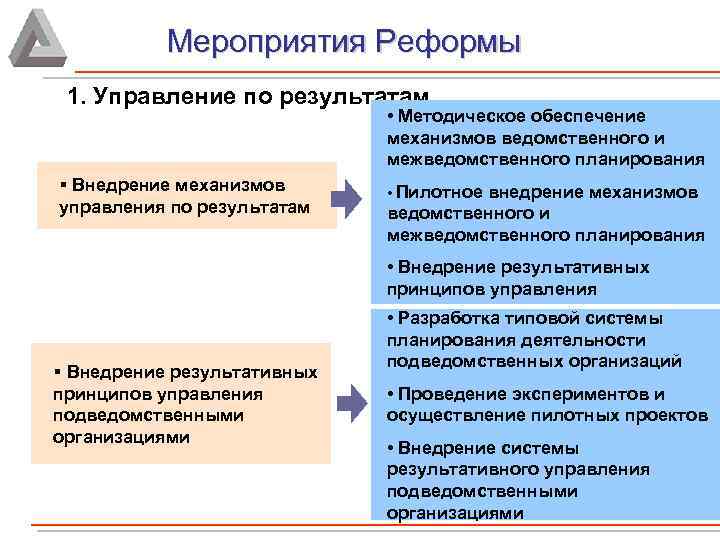 Мероприятия Реформы

1. Управление по результатам

▪ Внедрение механизмов управления по результатам

• Методическое обеспечение механизмов ведомственного и межведомственного планирования

• Пилотное внедрение механизмов ведомственного и межведомственного планирования

• Внедрение результативных принципов управления

▪ Внедрение результативных принципов управления подведомственными организациями

• Разработка типовой системы планирования деятельности подведомственных организаций

• Проведение экспериментов и осуществление пилотных проектов

• Внедрение системы результативного управления подведомственными организациями